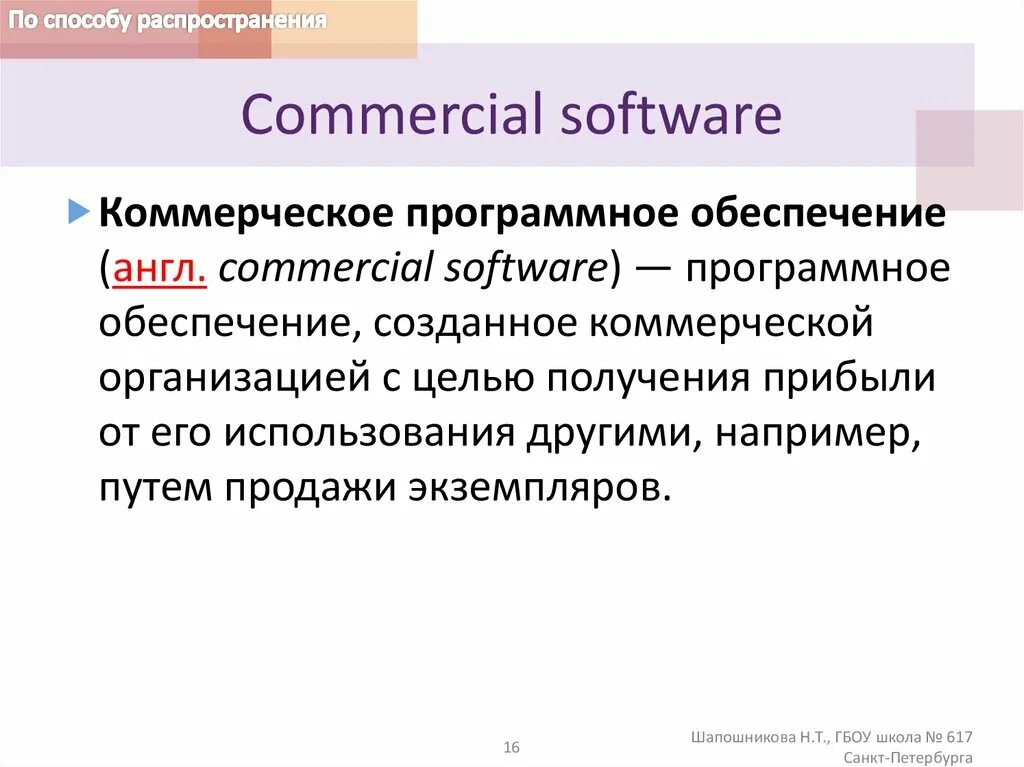 По способу распространения

Commercial software

Коммерческое программное обеспечение (англ. commercial software) — программное обеспечение, созданное коммерческой организацией с целью получения прибыли от его использования другими, например, путем продажи экземпляров.

16

Шапошникова Н.Т., ГБОУ школа № 617
Санкт-Петербурга